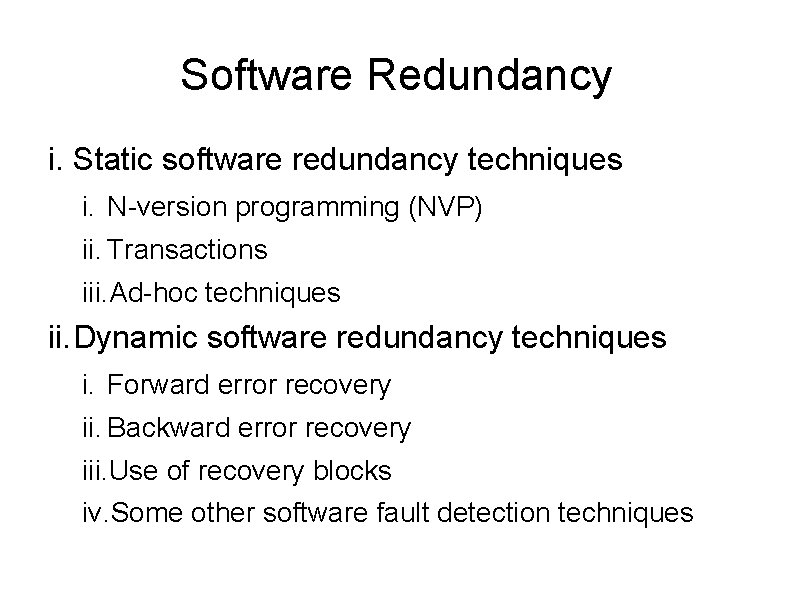 Software Redundancy

i. Static software redundancy techniques

i. N-version programming (NVP)

ii. Transactions

iii. Ad-hoc techniques

ii. Dynamic software redundancy techniques

i. Forward error recovery

ii. Backward error recovery

iii. Use of recovery blocks

iv. Some other software fault detection techniques